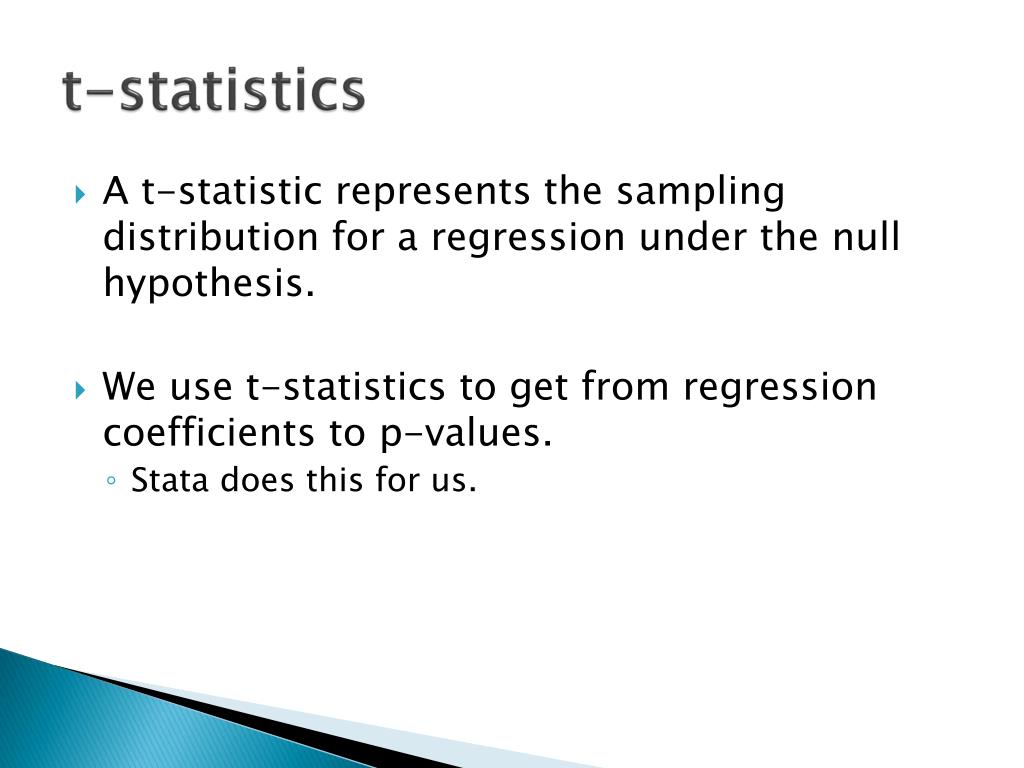 t-statistics

A t-statistic represents the sampling distribution for a regression under the null hypothesis.

We use t-statistics to get from regression coefficients to p-values.

Stata does this for us.